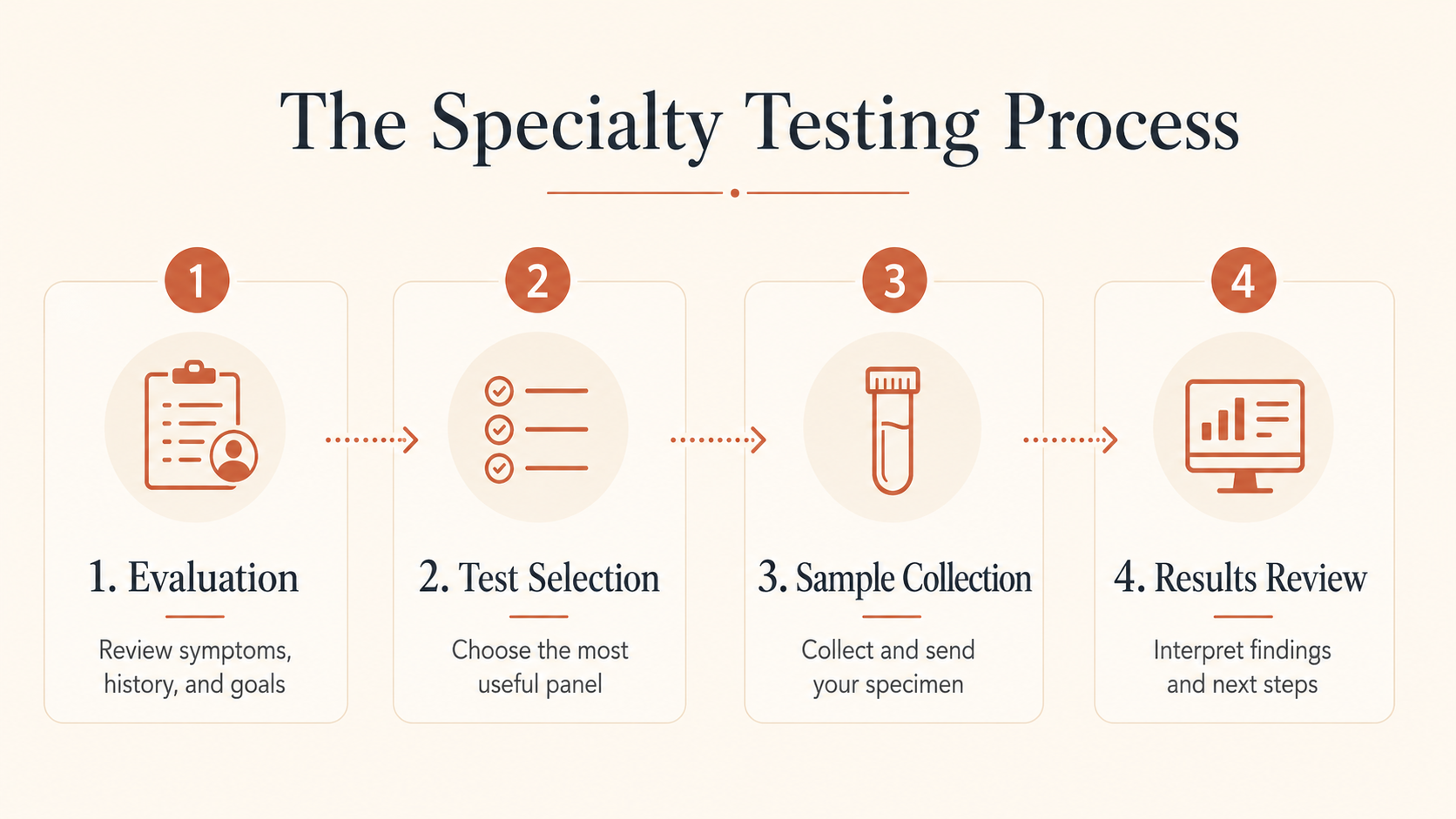 The Specialty Testing Process

1

1. Evaluation

Review symptoms, history, and goals

2

2. Test Selection

Choose the most useful panel

3

3. Sample Collection

Collect and send your specimen

4

4. Results Review

Interpret findings and next steps